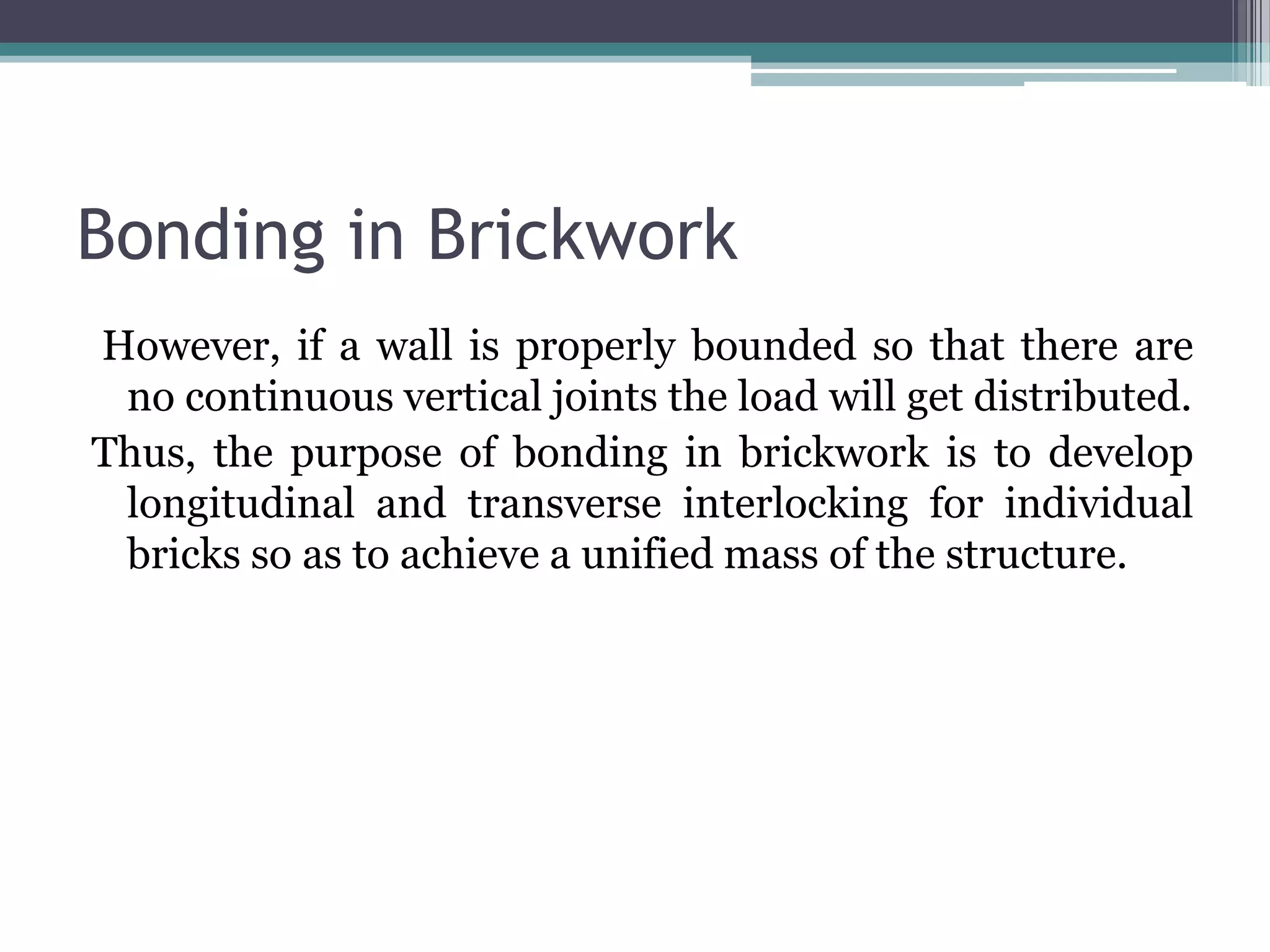 Bonding in Brickwork

However, if a wall is properly bounded so that there are no continuous vertical joints the load will get distributed.

Thus, the purpose of bonding in brickwork is to develop longitudinal and transverse interlocking for individual bricks so as to achieve a unified mass of the structure.